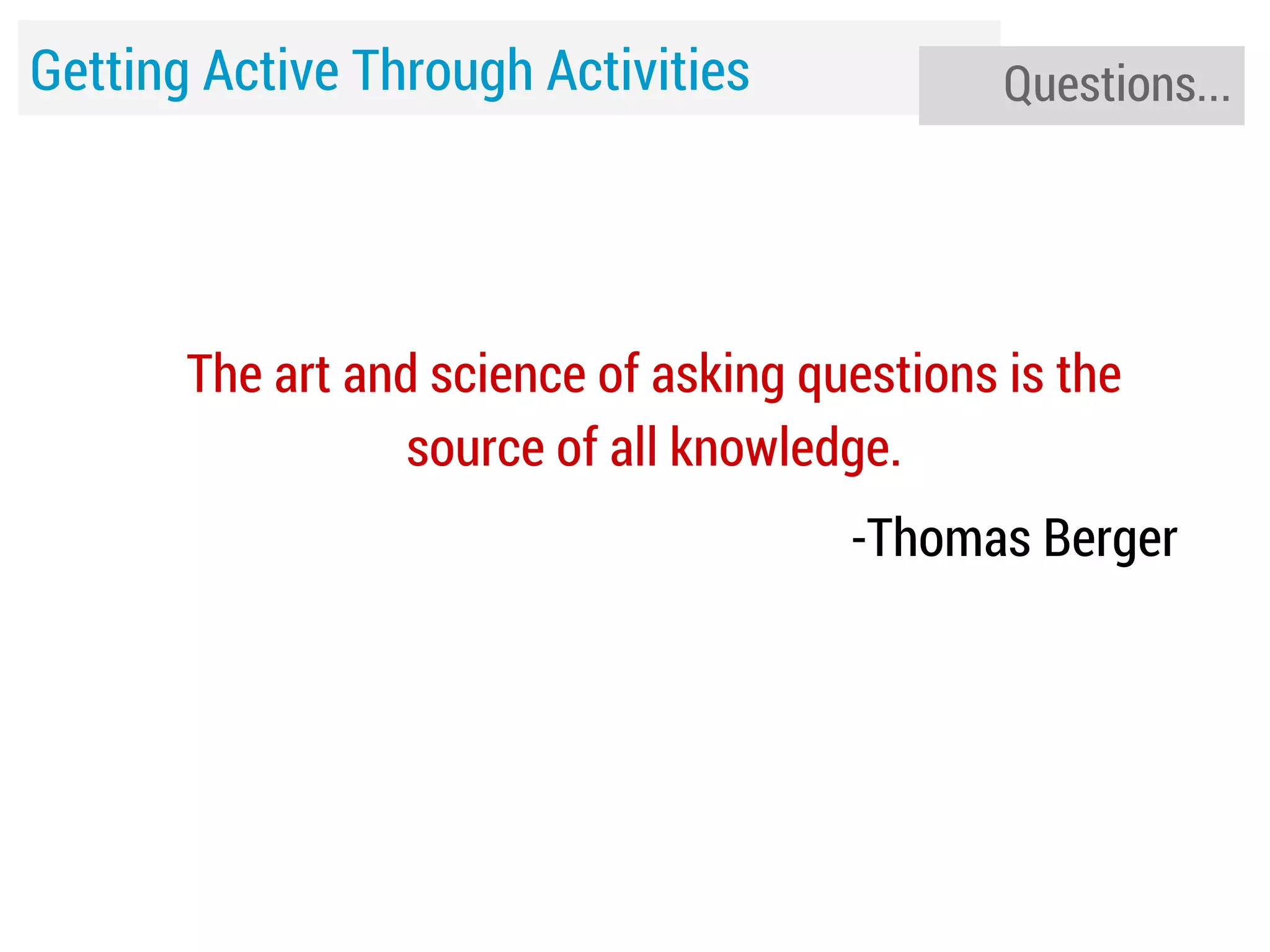 Getting Active Through Activities

Questions...

The art and science of asking questions is the source of all knowledge.

-Thomas Berger